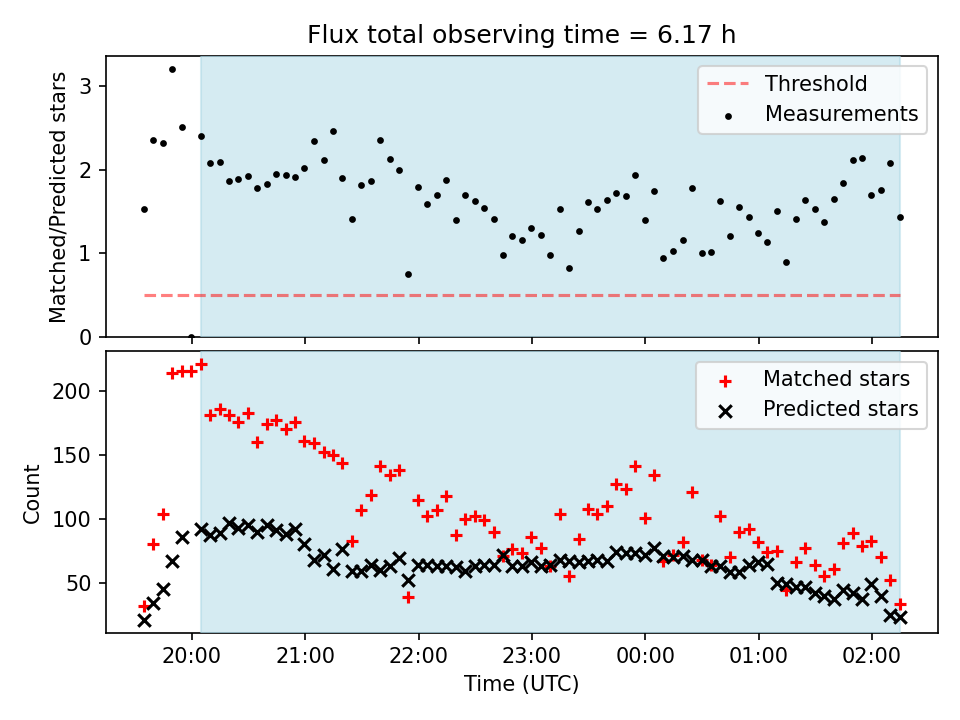 Flux total observing time = 6.17 h

Matched/Predicted stars

3
2
1
0

Threshold
Measurements

Count

200
150
100
50

Matched stars
Predicted stars

20:00
21:00
22:00
23:00
00:00
01:00
02:00

Time (UTC)